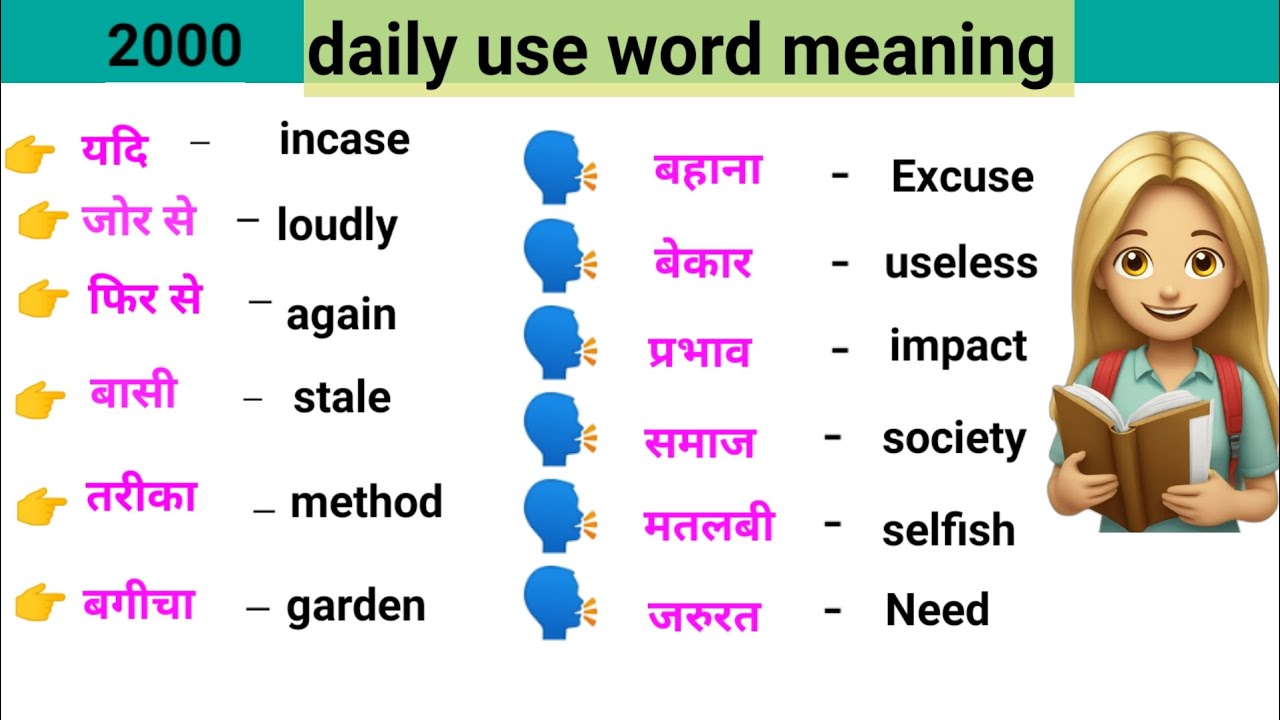 2000 daily use word meaning

यदि – incase
जोर से – loudly
फिर से – again
बासी – stale
तरीका – method
बगीचा – garden

बहाना - Excuse
बेकार - useless
प्रभाव - impact
समाज - society
मतलबी - selfish
जरुरत - Need